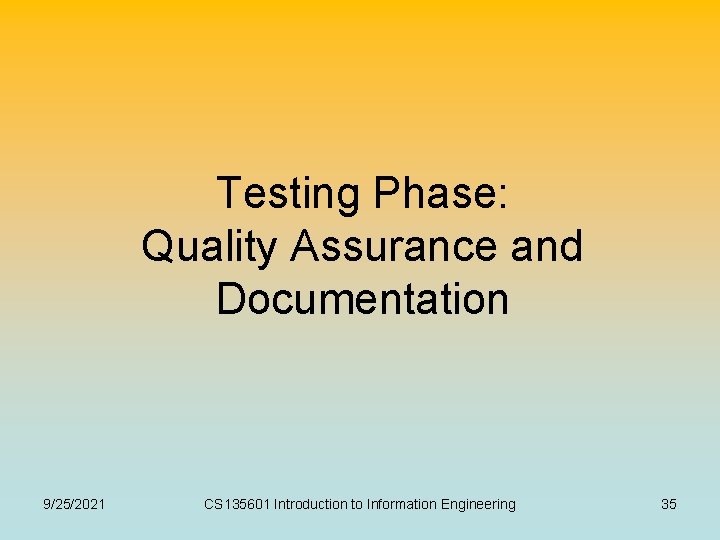 Testing Phase: Quality Assurance and Documentation

9/25/2021

CS135601 Introduction to Information Engineering

35